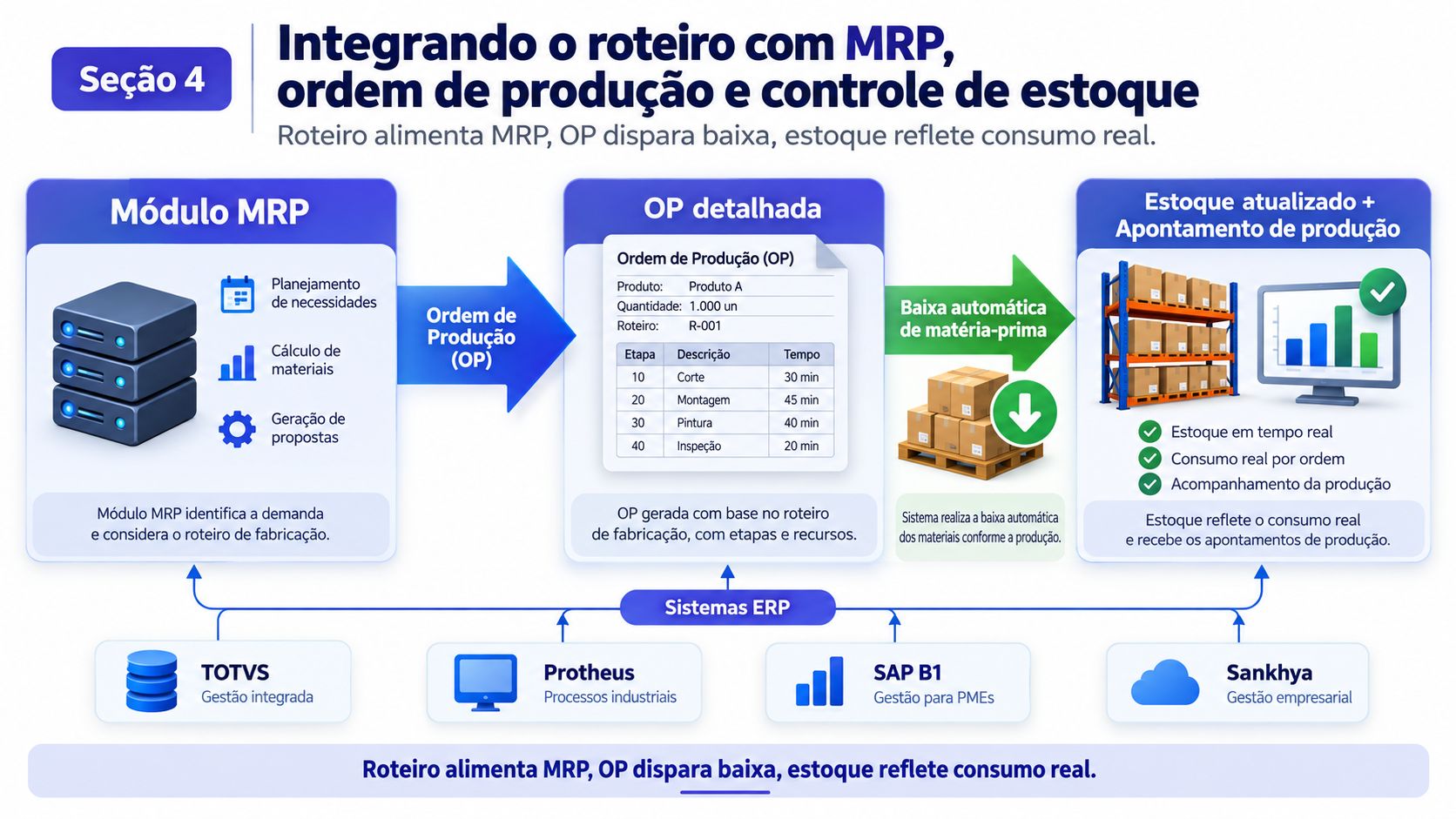 Seção 4

Integrando o roteiro com MRP, ordem de produção e controle de estoque

Roteiro alimenta MRP, OP dispara baixa, estoque reflete consumo real.

Módulo MRP

Planejamento de necessidades

Cálculo de materiais

Geração de propostas

Módulo MRP identifica a demanda e considera o roteiro de fabricação.

Ordem de Produção (OP)

OP detalhada

Ordem de Produção (OP)

Produto: Produto A
Quantidade: 1.000 un
Roteiro: R-001

| Etapa | Descrição | Tempo |
|---|---|---|
| 10 | Corte | 30 min |
| 20 | Montagem | 45 min |
| 30 | Pintura | 40 min |
| 40 | Inspeção | 20 min |

OP gerada com base no roteiro de fabricação, com etapas e recursos.

Baixa automática de matéria-prima

Sistema realiza a baixa automática dos materiais conforme a produção.

Estoque atualizado + Apontamento de produção

Estoque em tempo real
Consumo real por ordem
Acompanhamento da produção

Estoque reflete o consumo real e recebe os apontamentos de produção.

Sistemas ERP

TOTVS
Gestão integrada

Protheus
Processos industriais

SAP B1
Gestão para PMEs

Sankhya
Gestão empresarial

Roteiro alimenta MRP, OP dispara baixa, estoque reflete consumo real.